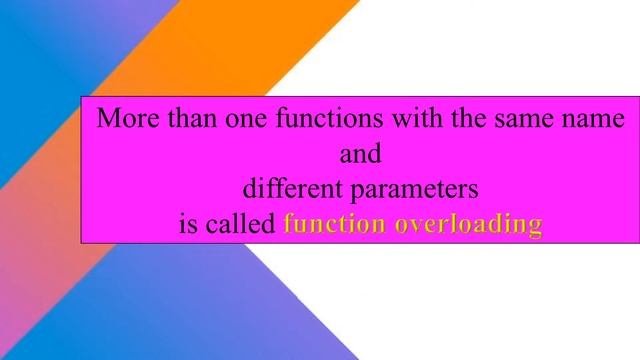 More than one functions with the same name
and
different parameters
is called function overloading